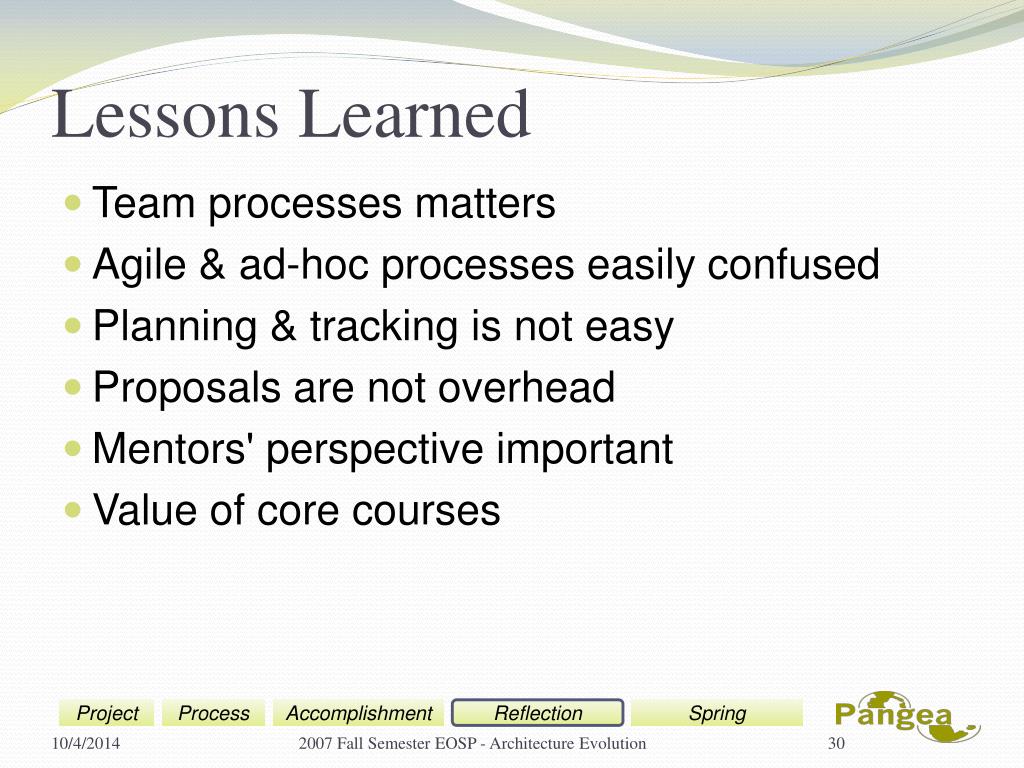 Lessons Learned

Team processes matters
Agile & ad-hoc processes easily confused
Planning & tracking is not easy
Proposals are not overhead
Mentors' perspective important
Value of core courses

Project Process Accomplishment Reflection Spring

Pangea

10/4/2014 2007 Fall Semester EOSP - Architecture Evolution 30